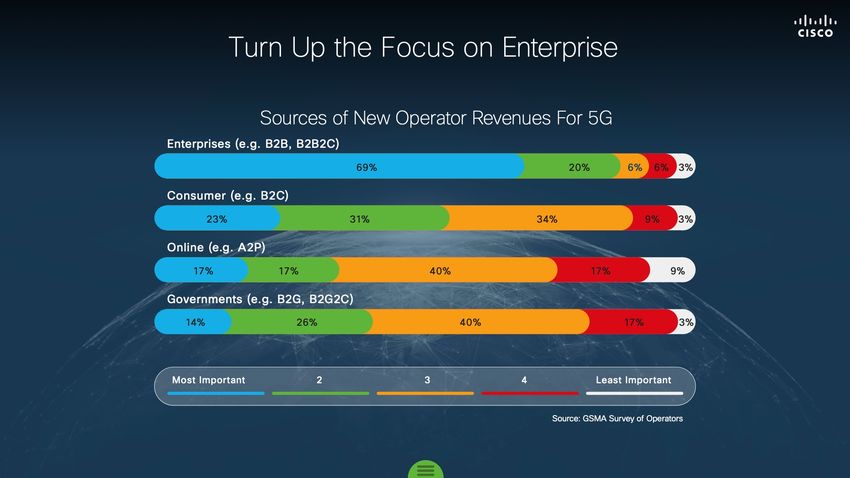 CISCO

Turn Up the Focus on Enterprise

Sources of New Operator Revenues For 5G

Enterprises (e.g. B2B, B2B2C)

69% 20% 6% 6% 3%

Consumer (e.g. B2C)

23% 31% 34% 9% 3%

Online (e.g. A2P)

17% 17% 40% 17% 9%

Governments (e.g. B2G, B2G2C)

14% 26% 40% 17% 3%

Most Important 2 3 4 Least Important

Source: GSMA Survey of Operators